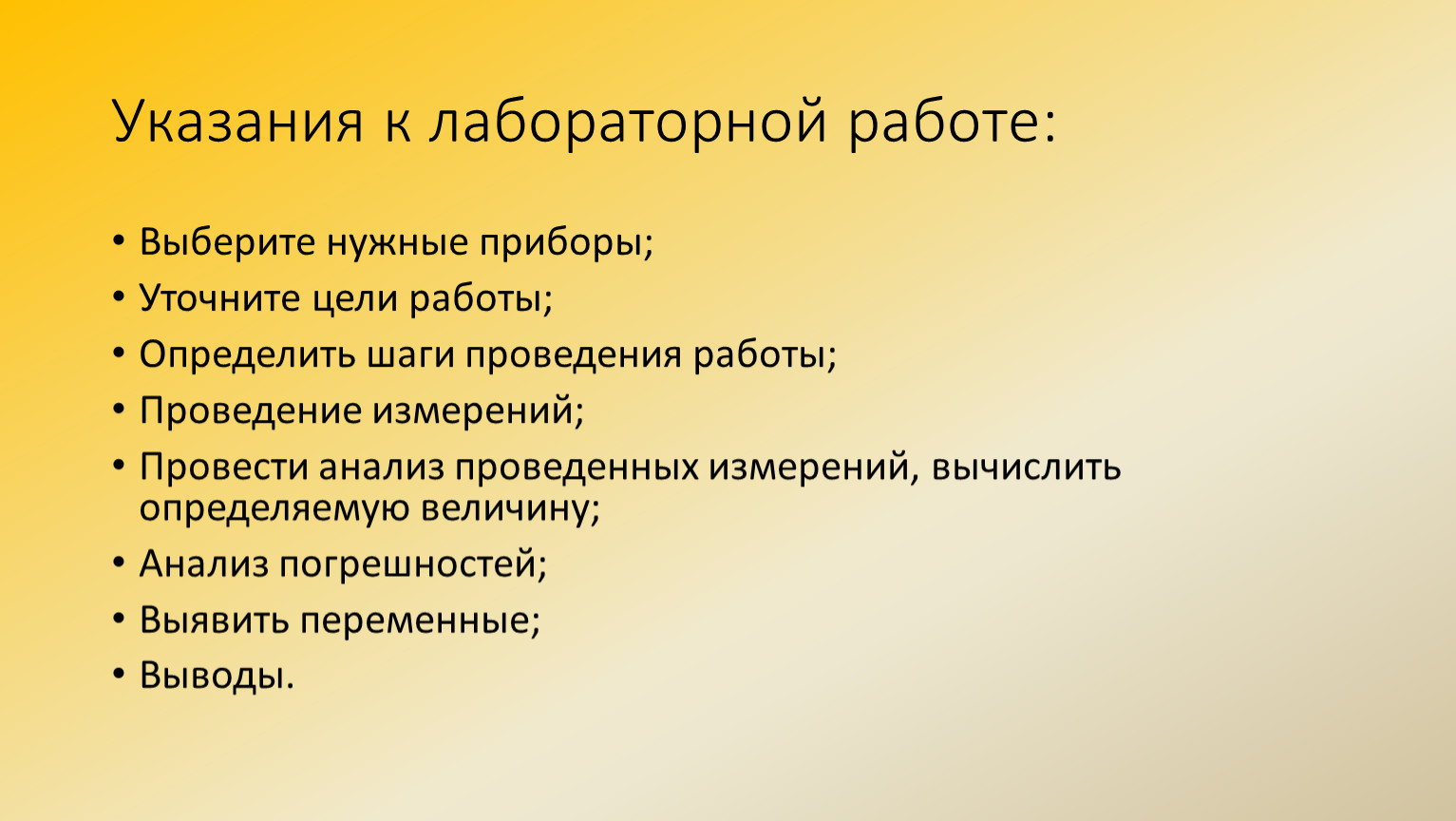 Указания к лабораторной работе:

• Выберите нужные приборы;
• Уточните цели работы;
• Определить шаги проведения работы;
• Проведение измерений;
• Провести анализ проведенных измерений, вычислить определяемую величину;
• Анализ погрешностей;
• Выявить переменные;
• Выводы.